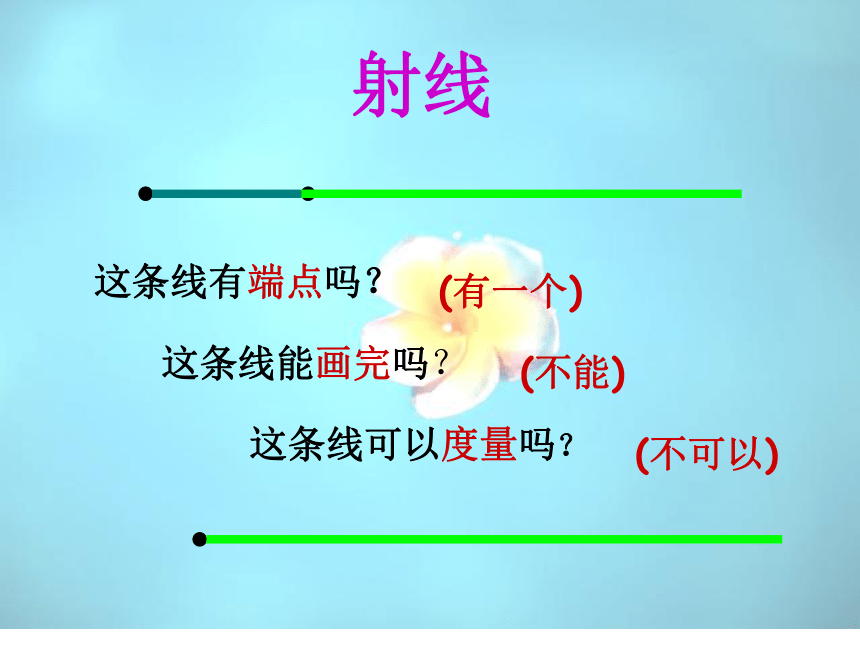 射线

这条线有端点吗？ (有一个)

这条线能画完吗？ (不能)

这条线可以度量吗？ (不可以)